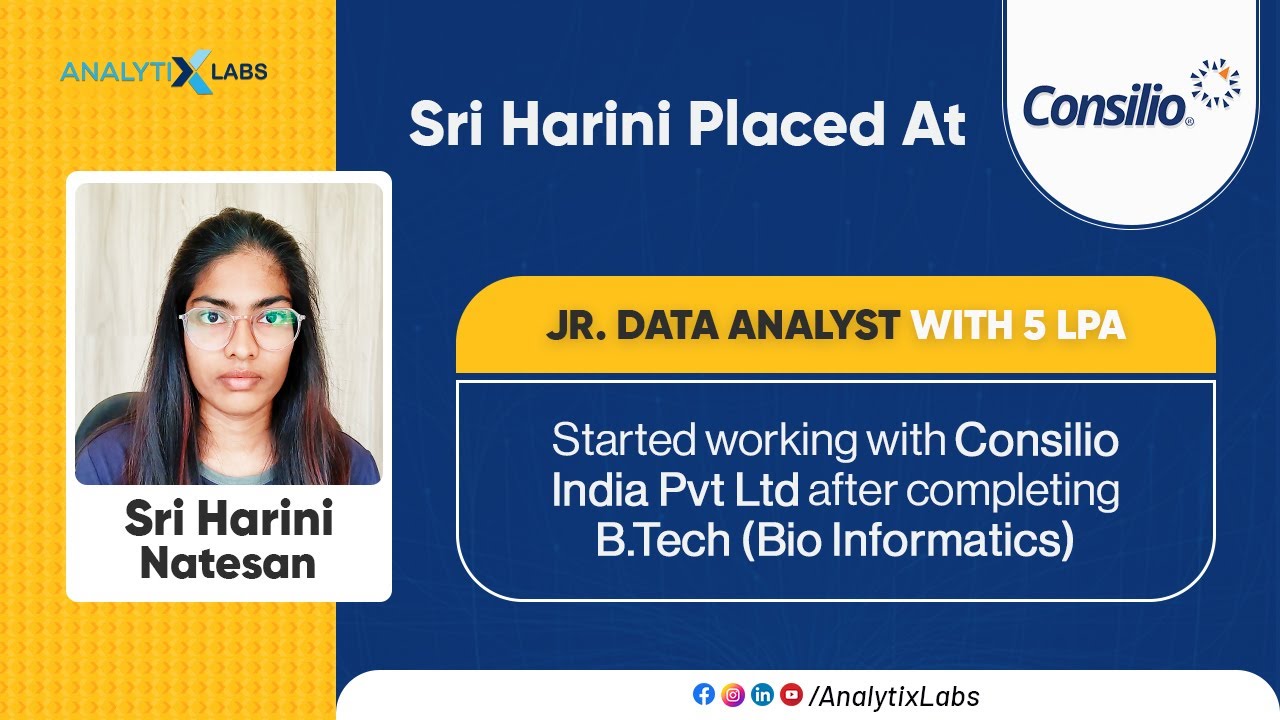 ANALYTIXLABS

Sri Harini Placed At

Consilio

Sri Harini Natesan

JR. DATA ANALYST WITH 5 LPA

Started working with Consilio India Pvt Ltd after completing B.Tech (Bio Informatics)

/AnalytixLabs